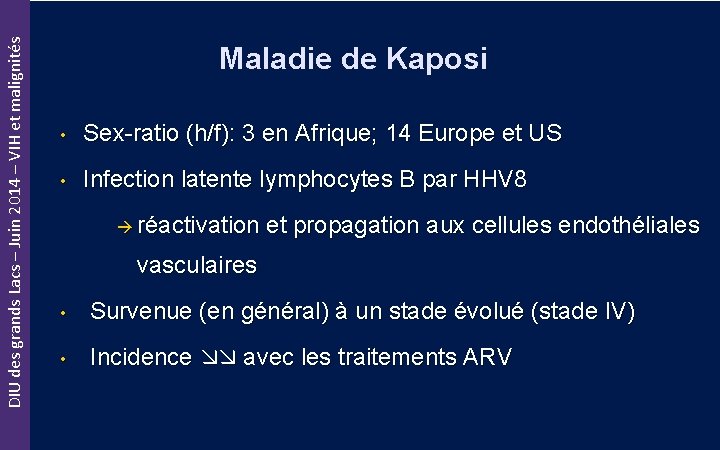 DIU des grands Lacs – Juin 2014 – VIH et malignités

Maladie de Kaposi

• Sex-ratio (h/f): 3 en Afrique; 14 Europe et US
• Infection latente lymphocytes B par HHV8
→ réactivation et propagation aux cellules endothéliales vasculaires
• Survenue (en général) à un stade évolué (stade IV)
• Incidence ↘↘ avec les traitements ARV